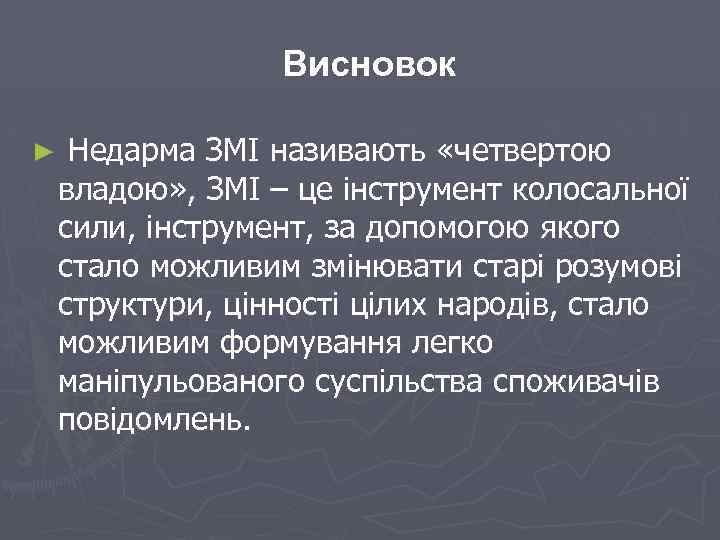 Висновок

► Недарма ЗМІ називають «четвертою владою», ЗМІ – це інструмент колосальної сили, інструмент, за допомогою якого стало можливим змінювати старі розумові структури, цінності цілих народів, стало можливим формування легко маніпульованого суспільства споживачів повідомлень.